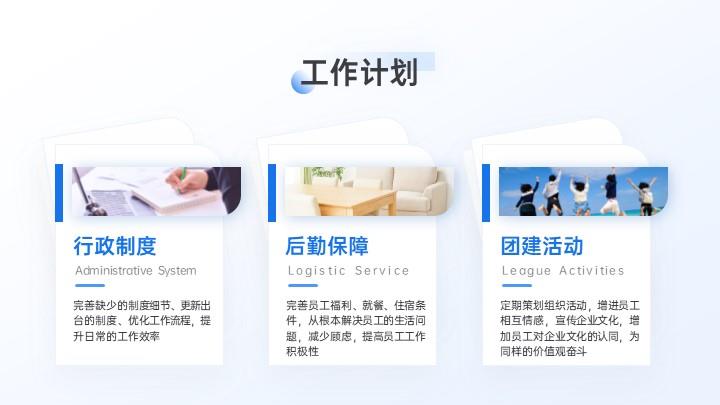 工作计划

行政制度

Administrative System

完善缺少的制度细节、更新出台的制度、优化工作流程，提升日常的工作效率

后勤保障

Logistic Service

完善员工福利、就餐、住宿条件，从根本解决员工的生活问题，减少顾虑，提高员工工作积极性

团建活动

League Activities

定期策划组织活动，增进员工相互情感，宣传企业文化，增加员工对企业文化的认同，为同样的价值观奋斗